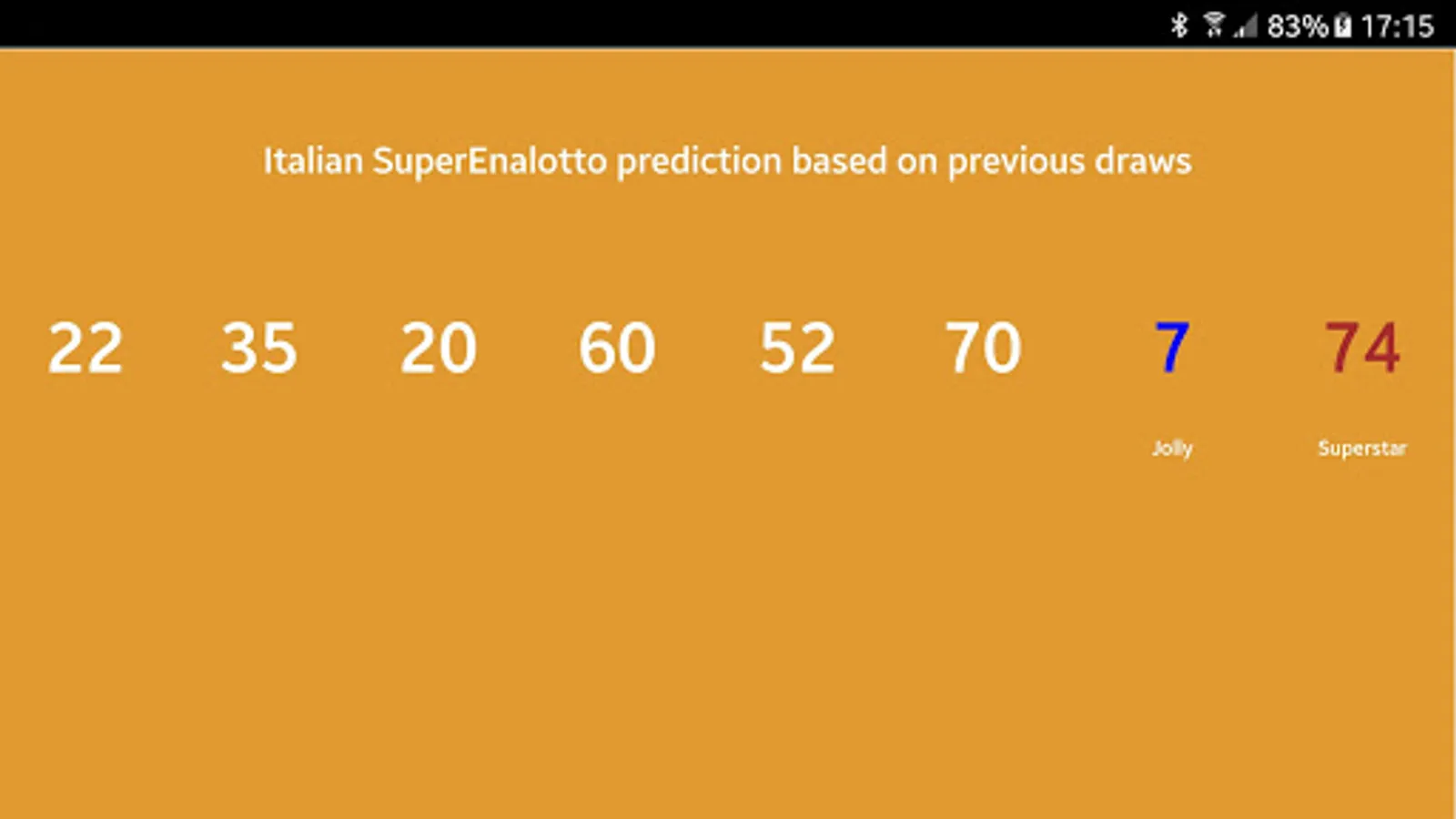 83% 17:15

Italian SuperEnalotto prediction based on previous draws

22 35 20 60 52 70 7 74

Jolly Superstar